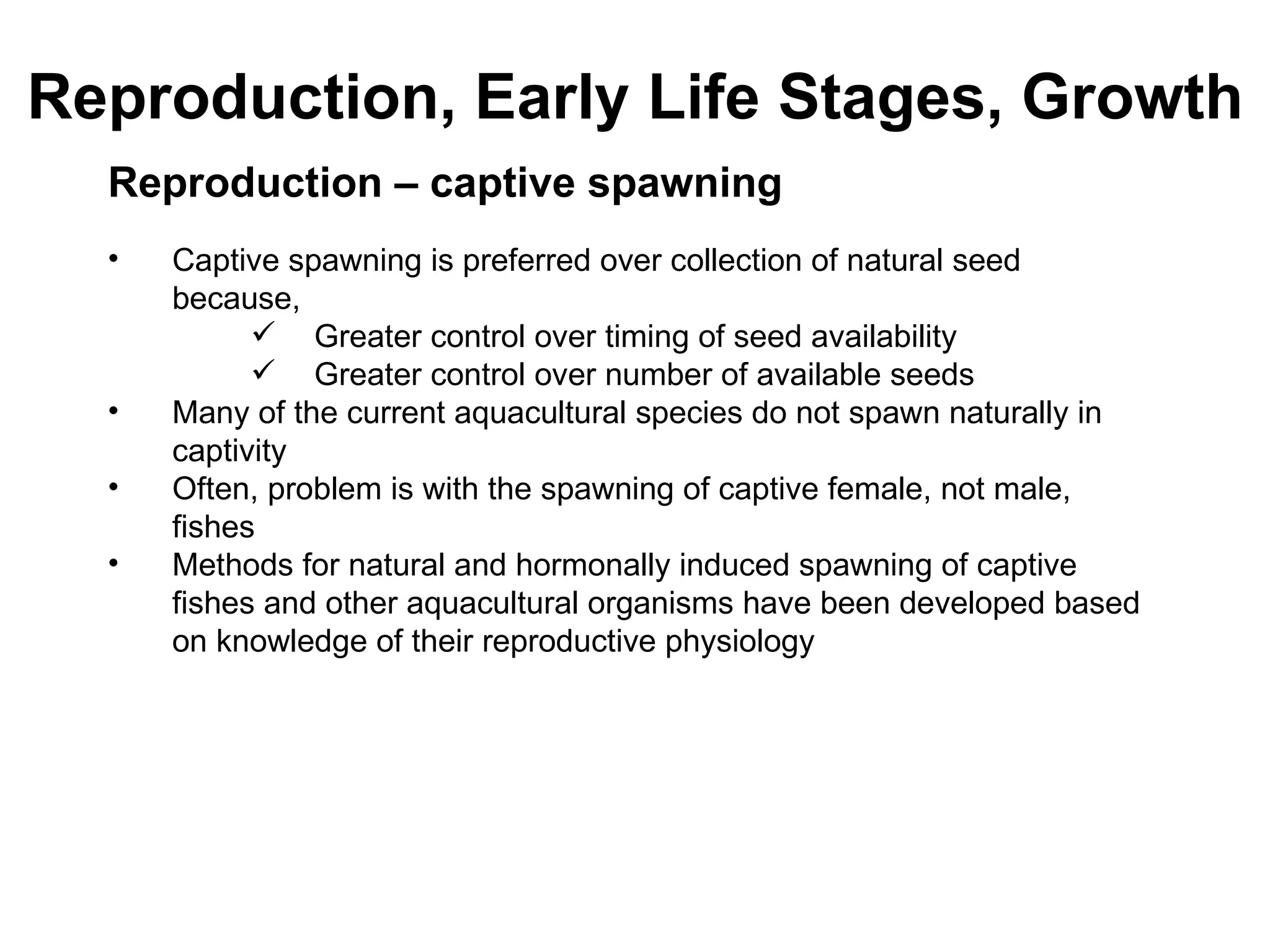 Reproduction, Early Life Stages, Growth

Reproduction – captive spawning

• Captive spawning is preferred over collection of natural seed because,
  ✓ Greater control over timing of seed availability
  ✓ Greater control over number of available seeds
• Many of the current aquacultural species do not spawn naturally in captivity
• Often, problem is with the spawning of captive female, not male, fishes
• Methods for natural and hormonally induced spawning of captive fishes and other aquacultural organisms have been developed based on knowledge of their reproductive physiology